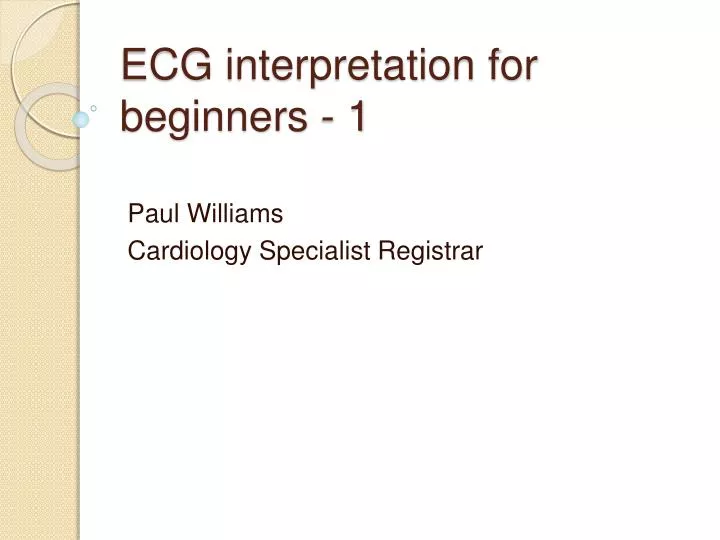 ECG interpretation for beginners - 1

Paul Williams
Cardiology Specialist Registrar